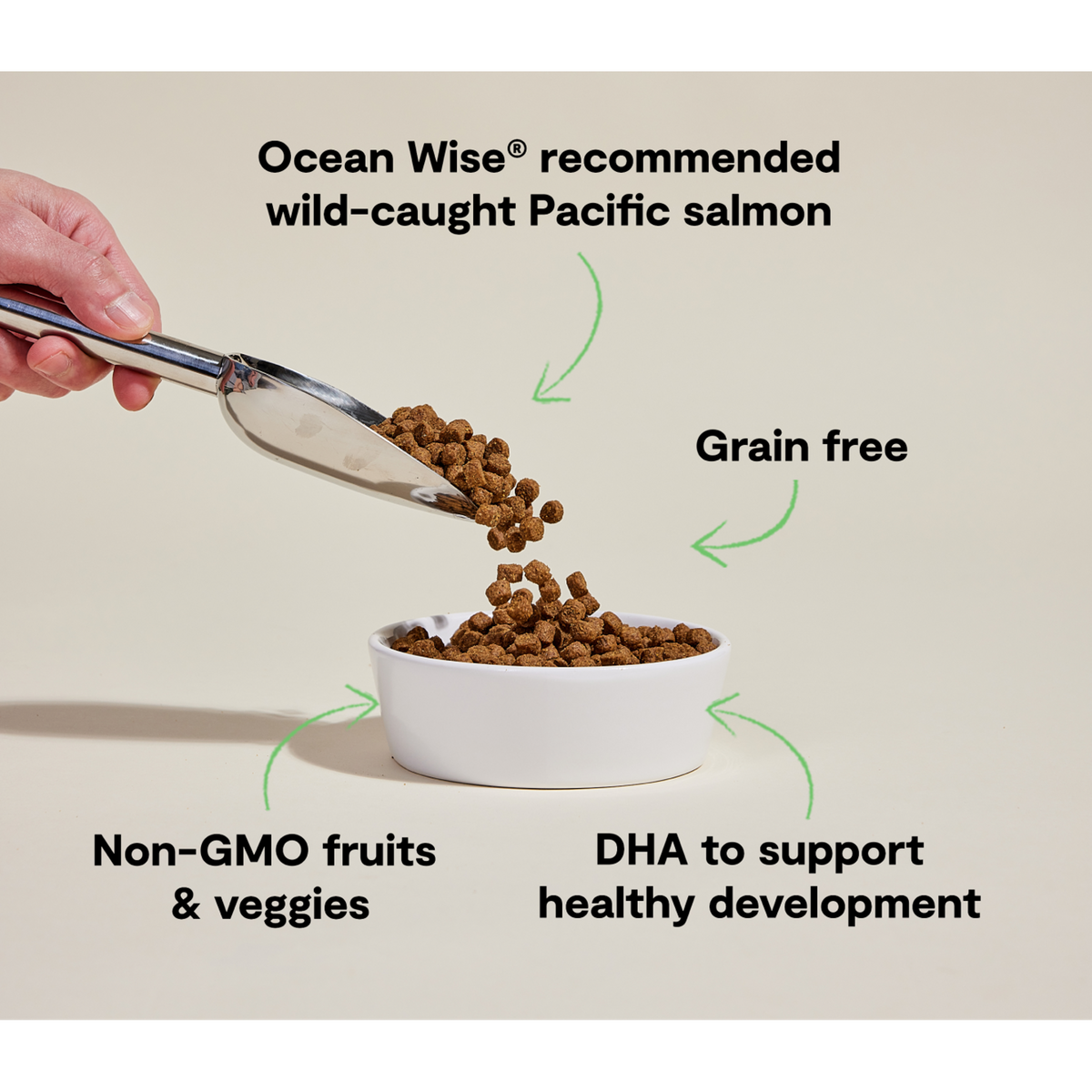 Ocean Wise® recommended wild-caught Pacific salmon

Grain free

Non-GMO fruits & veggies

DHA to support healthy development